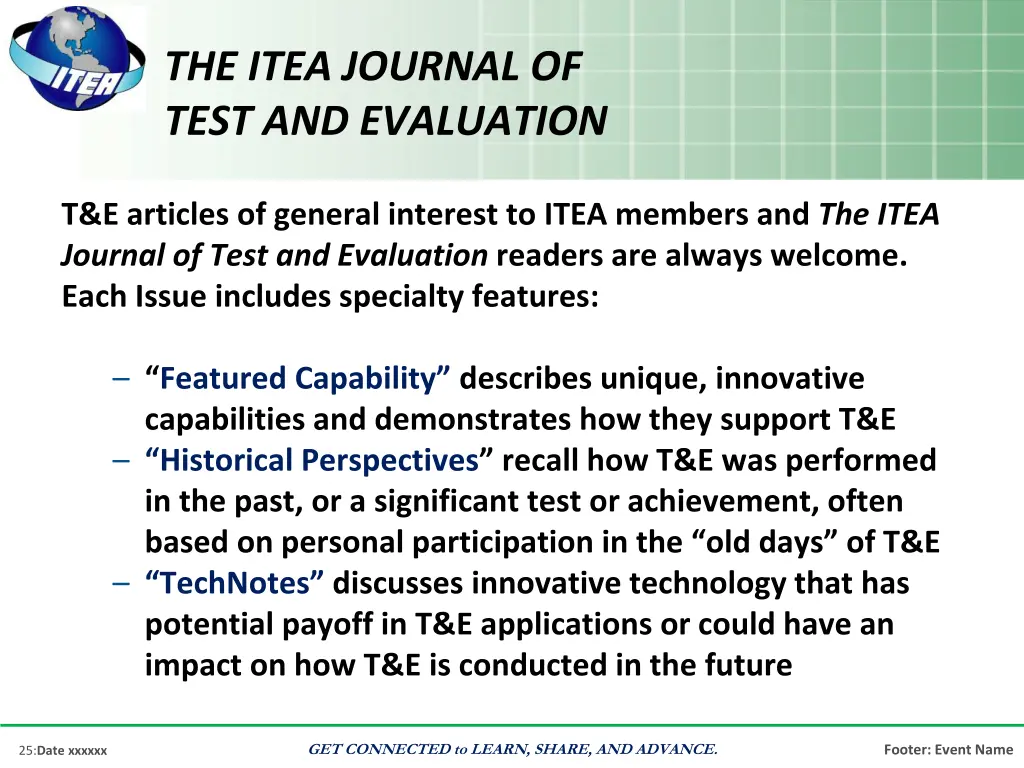 ITEA

THE ITEA JOURNAL OF TEST AND EVALUATION

T&E articles of general interest to ITEA members and The ITEA Journal of Test and Evaluation readers are always welcome. Each Issue includes specialty features:

– “Featured Capability” describes unique, innovative capabilities and demonstrates how they support T&E
– “Historical Perspectives” recall how T&E was performed in the past, or a significant test or achievement, often based on personal participation in the “old days” of T&E
– “TechNotes” discusses innovative technology that has potential payoff in T&E applications or could have an impact on how T&E is conducted in the future

25:Date xxxxxx

GET CONNECTED to LEARN, SHARE, AND ADVANCE.

Footer: Event Name